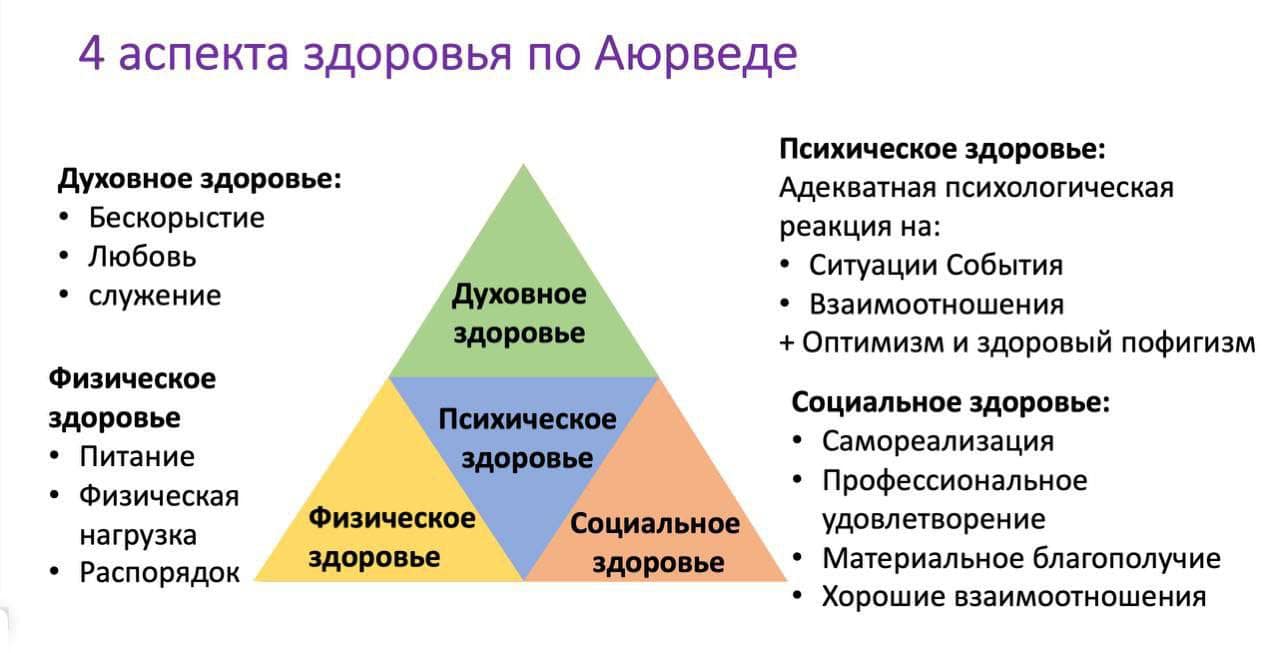 4 аспекта здоровья по Аюрведе

Духовное здоровье:
• Бескорыстие
• Любовь
• служение

Физическое здоровье
• Питание
• Физическая нагрузка
• Распорядок

Духовное здоровье

Психическое здоровье

Физическое здоровье

Социальное здоровье

Психическое здоровье:
Адекватная психологическая реакция на:
• Ситуации События
• Взаимоотношения
+ Оптимизм и здоровый пофигизм

Социальное здоровье:
• Самореализация
• Профессиональное удовлетворение
• Материальное благополучие
• Хорошие взаимоотношения